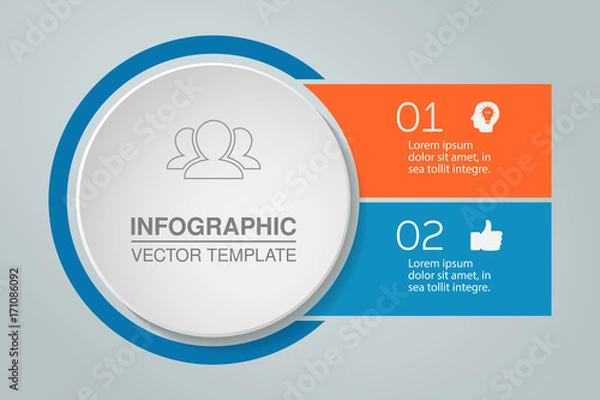 INFOGRAPHIC
VECTOR TEMPLATE

01
Lorem ipsum dolor sit amet, in sea tollit integre.

02
Lorem ipsum dolor sit amet, in sea tollit integre.

Adobe Stock | #171086092